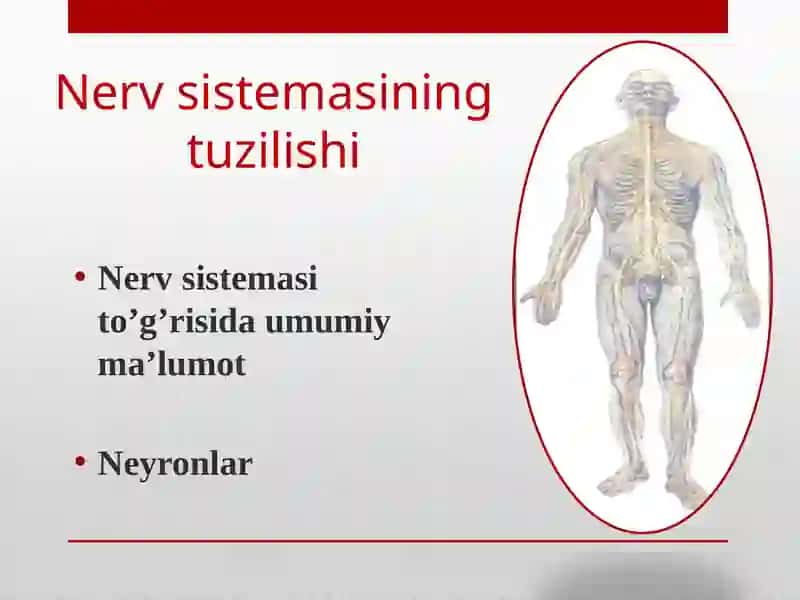 Nerv sistemasining tuzilishi

• Nerv sistemasi to’g’risida umumiy ma’lumot

• Neyronlar